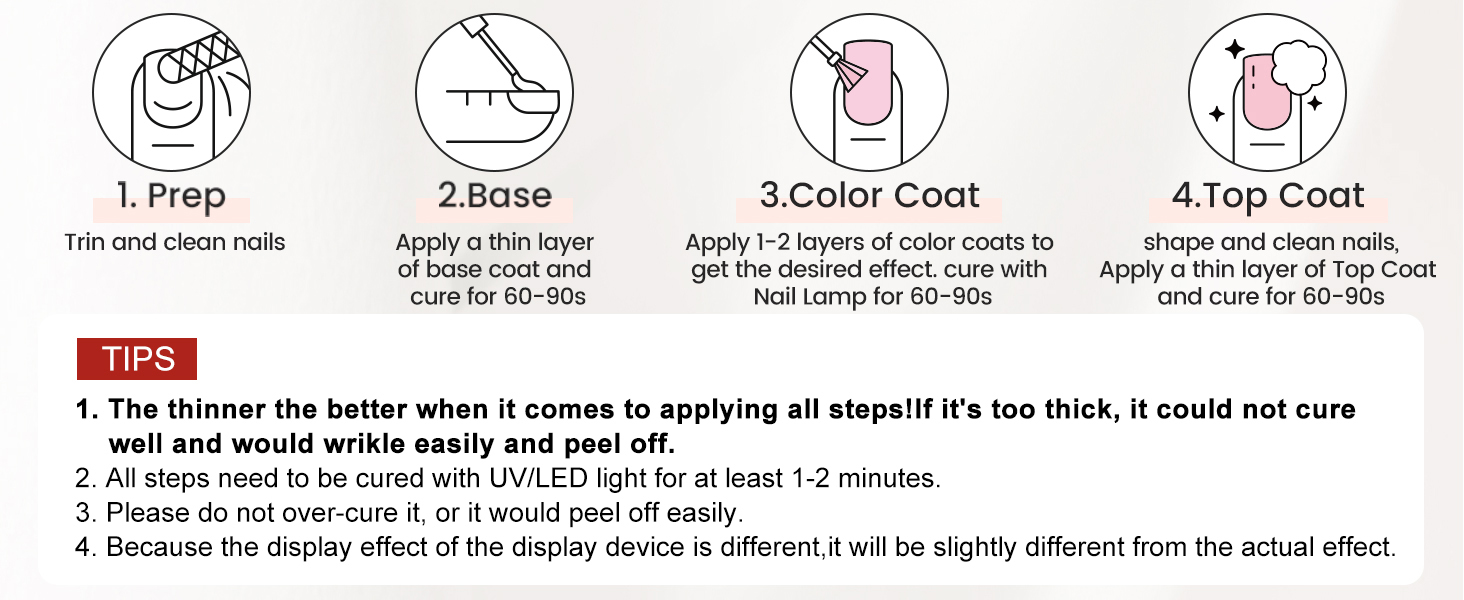 1. Prep
Trin and clean nails

2.Base
Apply a thin layer of base coat and cure for 60-90s

3.Color Coat
Apply 1-2 layers of color coats to get the desired effect. cure with Nail Lamp for 60-90s

4.Top Coat
shape and clean nails, Apply a thin layer of Top Coat and cure for 60-90s

TIPS
1. The thinner the better when it comes to applying all steps!If it's too thick, it could not cure well and would wrikle easily and peel off.
2. All steps need to be cured with UV/LED light for at least 1-2 minutes.
3. Please do not over-cure it, or it would peel off easily.
4. Because the display effect of the display device is different,it will be slightly different from the actual effect.